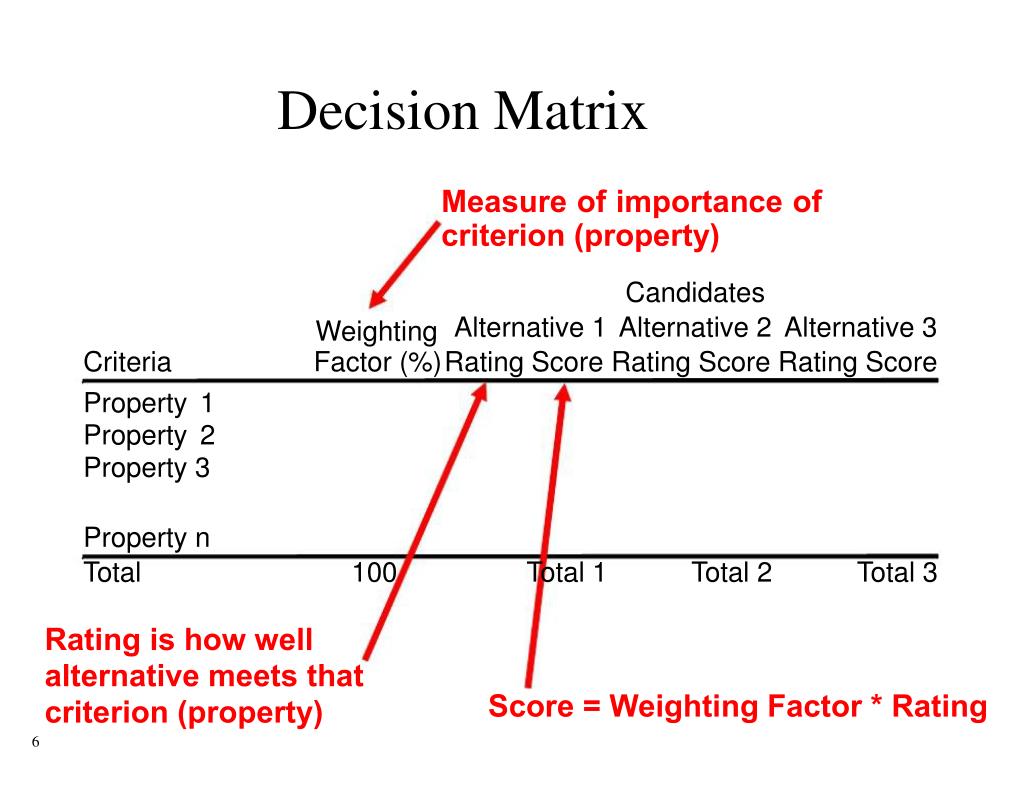 Decision Matrix

Measure of importance of criterion (property)

Candidates

| Criteria | Weighting Factor (%) | Alternative 1 Rating Score | Alternative 2 Rating Score | Alternative 3 Rating Score |
|---|---|---|---|---|
| Property 1 | | | | |
| Property 2 | | | | |
| Property 3 | | | | |
| Property n | | | | |
| Total | 100 | Total 1 | Total 2 | Total 3 |

Rating is how well alternative meets that criterion (property)

Score = Weighting Factor * Rating

6